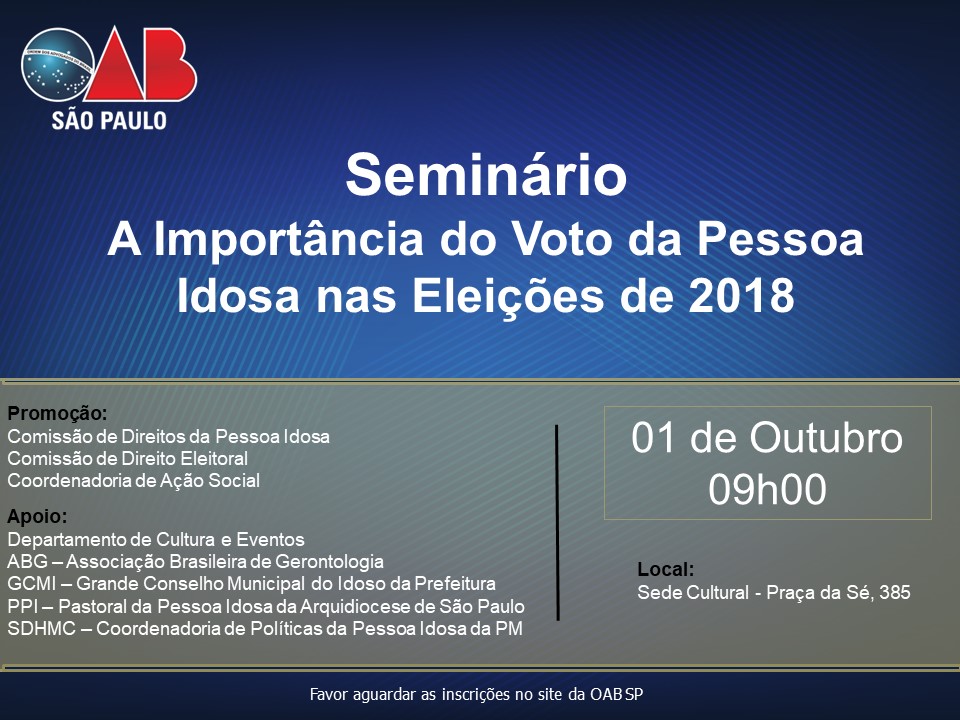 OAB
SÃO PAULO

Seminário
A Importância do Voto da Pessoa Idosa nas Eleições de 2018

Promoção:
Comissão de Direitos da Pessoa Idosa
Comissão de Direito Eleitoral
Coordenadoria de Ação Social

Apoio:
Departamento de Cultura e Eventos
ABG – Associação Brasileira de Gerontologia
GCMI – Grande Conselho Municipal do Idoso da Prefeitura
PPI – Pastoral da Pessoa Idosa da Arquidiocese de São Paulo
SDHMC – Coordenadoria de Políticas da Pessoa Idosa da PM

01 de Outubro
09h00

Local:
Sede Cultural - Praça da Sé, 385

Favor aguardar as inscrições no site da OAB SP